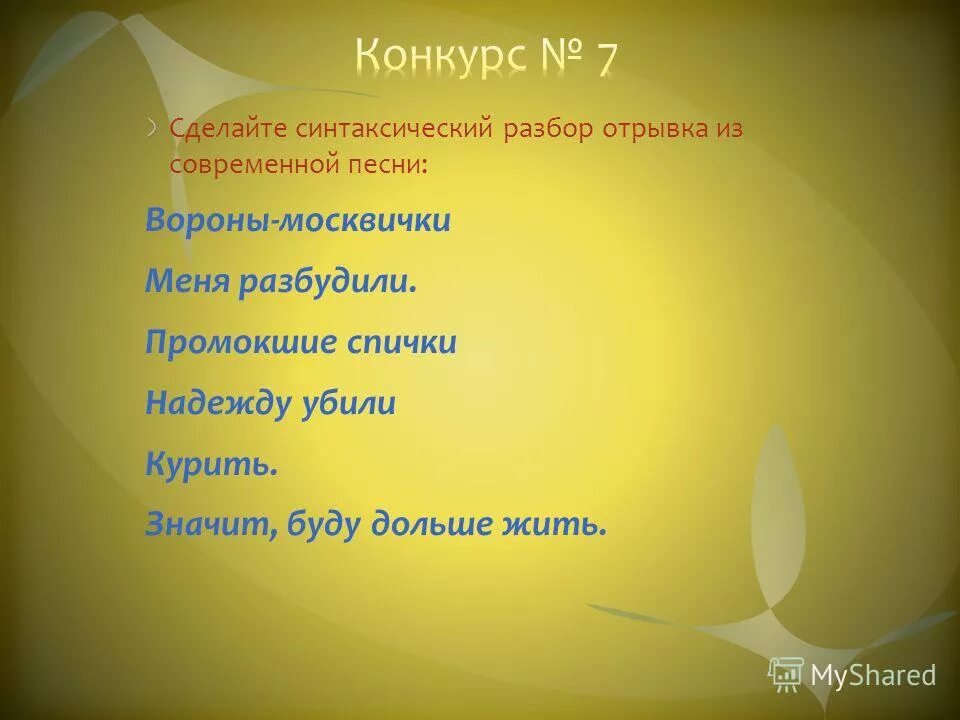 Конкурс № 7

Сделайте синтаксический разбор отрывка из современной песни:

Вороны-москвички

Меня разбудили.

Промокшие спички

Надежду убили

Курить.

Значит, буду дольше жить.

MyShared